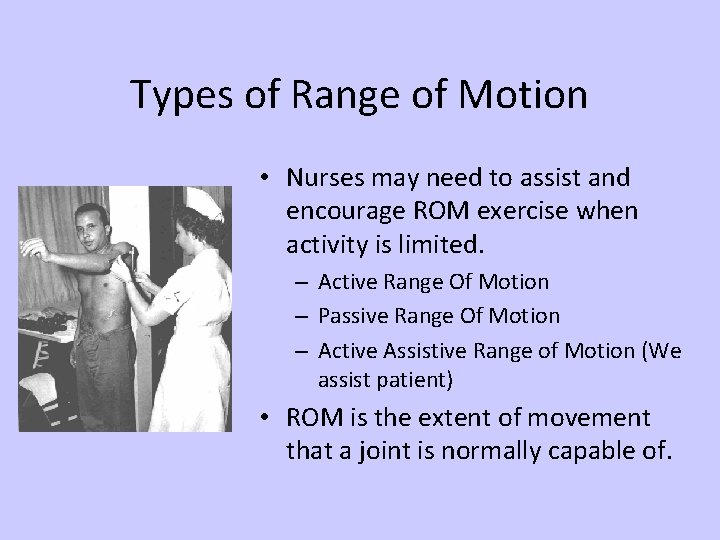 Types of Range of Motion

• Nurses may need to assist and encourage ROM exercise when activity is limited.
– Active Range Of Motion
– Passive Range Of Motion
– Active Assistive Range of Motion (We assist patient)
• ROM is the extent of movement that a joint is normally capable of.